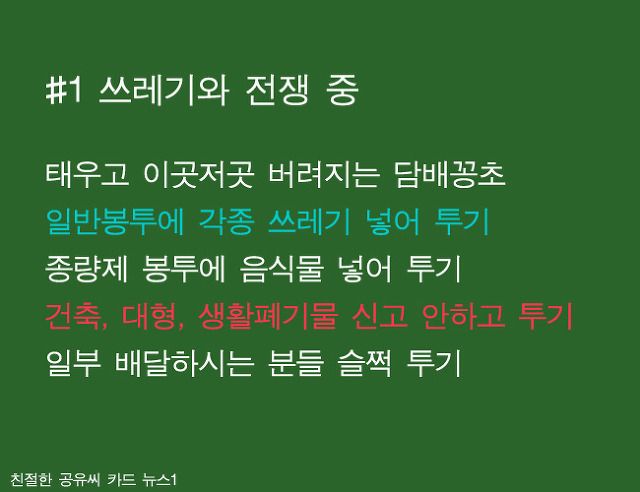 #1 쓰레기와 전쟁 중

태우고 이곳저곳 버려지는 담배꽁초
일반봉투에 각종 쓰레기 넣어 투기
종량제 봉투에 음식물 넣어 투기
건축, 대형, 생활폐기물 신고 안하고 투기
일부 배달하시는 분들 슬쩍 투기

친절한 공유씨 카드 뉴스1